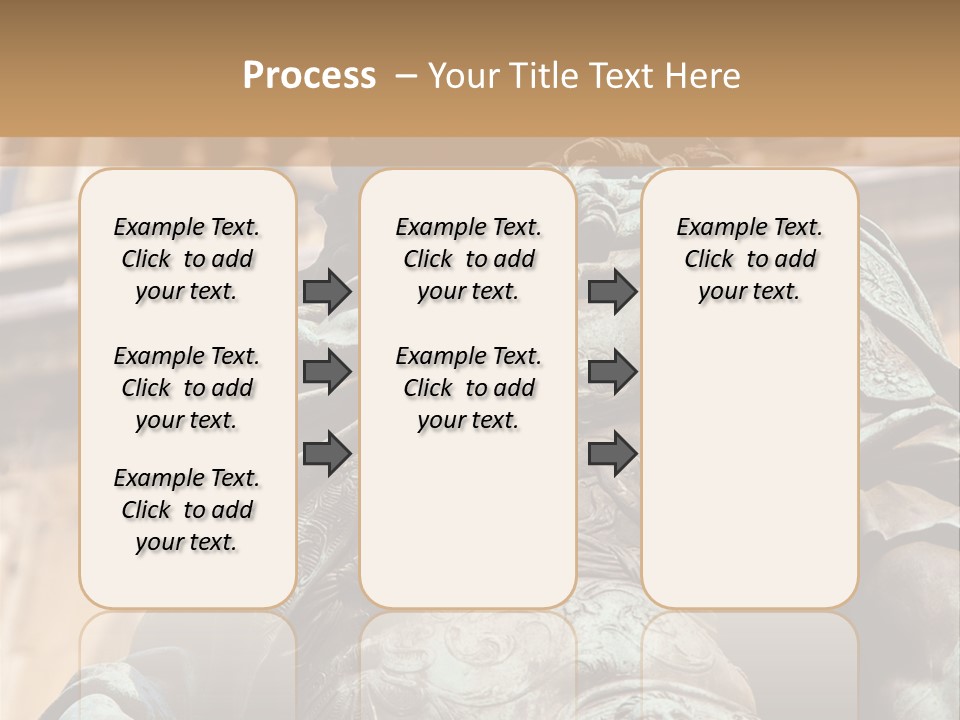 Process – Your Title Text Here

Example Text. Click to add your text.

Example Text. Click to add your text.

Example Text. Click to add your text.

Example Text. Click to add your text.

Example Text. Click to add your text.

Example Text. Click to add your text.